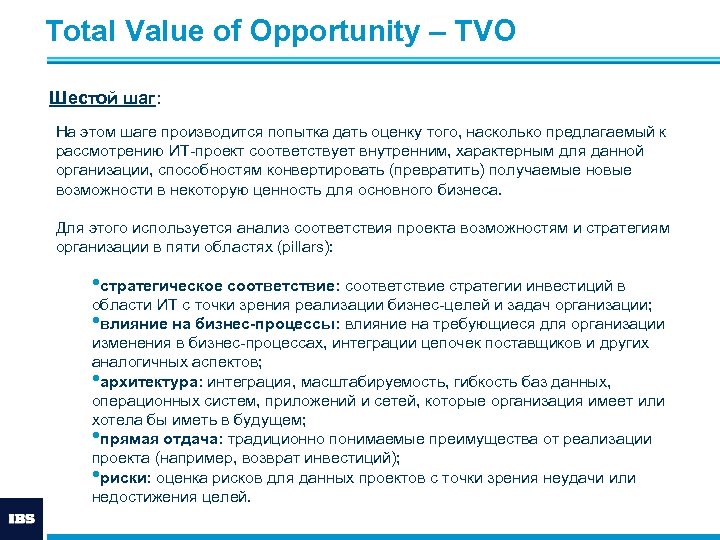 Total Value of Opportunity – TVO

Шестой шаг:

На этом шаге производится попытка дать оценку того, насколько предлагаемый к рассмотрению ИТ-проект соответствует внутренним, характерным для данной организации, способностям конвертировать (превратить) получаемые новые возможности в некоторую ценность для основного бизнеса.

Для этого используется анализ соответствия проекта возможностям и стратегиям организации в пяти областях (pillars):

•стратегическое соответствие: соответствие стратегии инвестиций в области ИТ с точки зрения реализации бизнес-целей и задач организации;
•влияние на бизнес-процессы: влияние на требующиеся для организации изменения в бизнес-процессах, интеграции цепочек поставщиков и других аналогичных аспектов;
•архитектура: интеграция, масштабируемость, гибкость баз данных, операционных систем, приложений и сетей, которые организация имеет или хотела бы иметь в будущем;
•прямая отдача: традиционно понимаемые преимущества от реализации проекта (например, возврат инвестиций);
•риски: оценка рисков для данных проектов с точки зрения неудачи или недостижения целей.

IBS